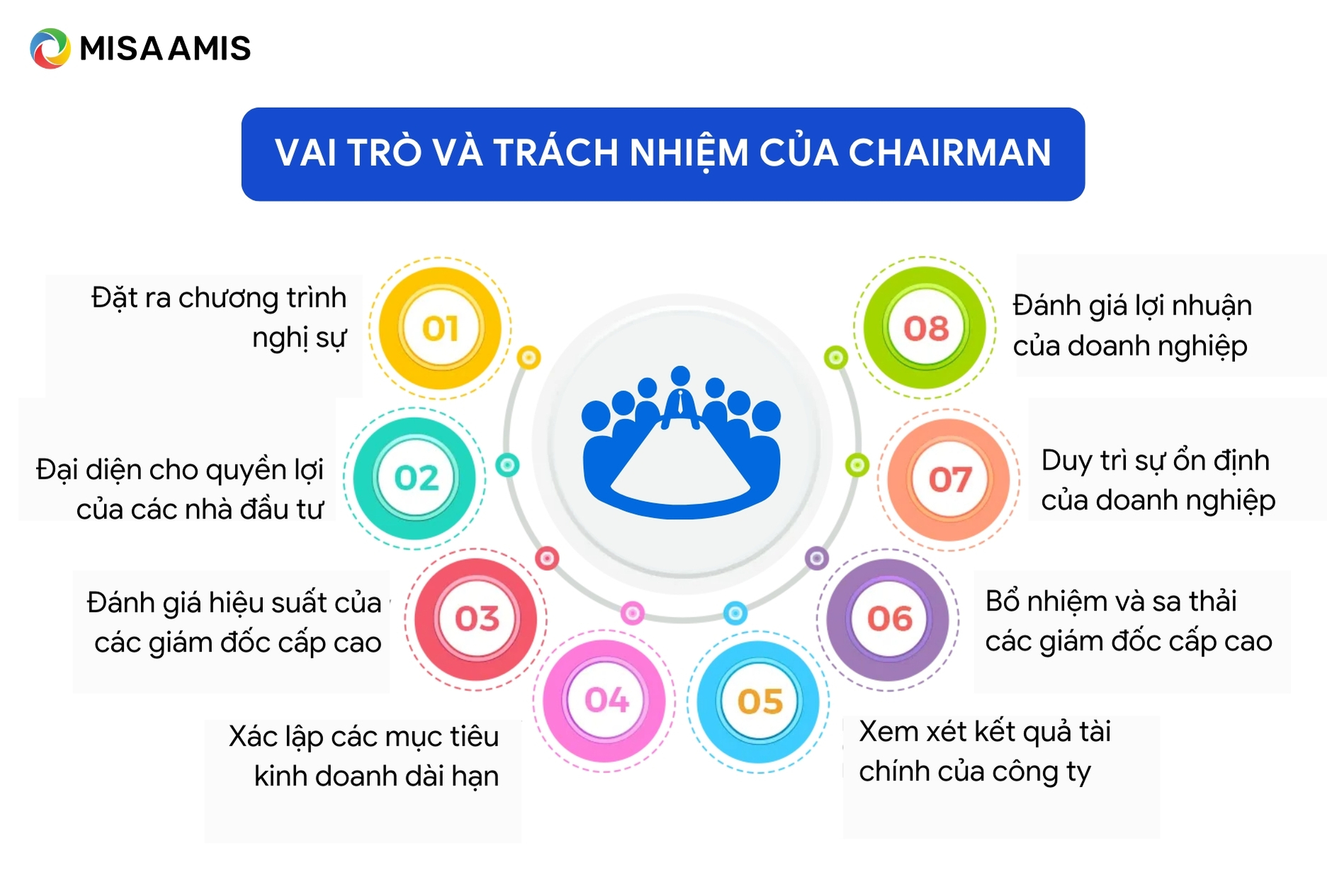 MISA AMIS

VAI TRÒ VÀ TRÁCH NHIỆM CỦA CHAIRMAN

01
Đặt ra chương trình nghị sự

02
Đại diện cho quyền lợi của các nhà đầu tư

03
Đánh giá hiệu suất của các giám đốc cấp cao

04
Xác lập các mục tiêu kinh doanh dài hạn

05
Xem xét kết quả tài chính của công ty

06
Bổ nhiệm và sa thải các giám đốc cấp cao

07
Duy trì sự ổn định của doanh nghiệp

08
Đánh giá lợi nhuận của doanh nghiệp